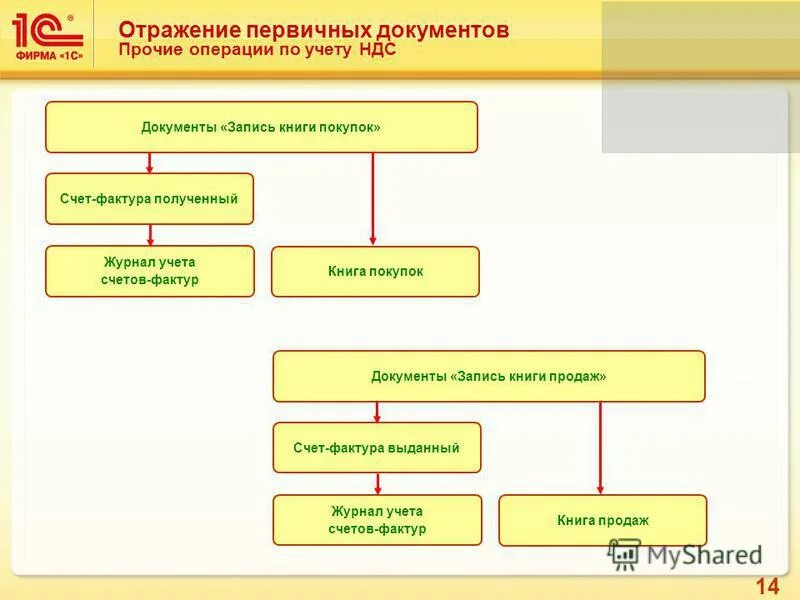 1С®
ФИРМА «1С»

Отражение первичных документов
Прочие операции по учету НДС

Документы «Запись книги покупок»

Счет-фактура полученный

Журнал учета счетов-фактур

Книга покупок

Документы «Запись книги продаж»

Счет-фактура выданный

Журнал учета счетов-фактур

Книга продаж

MyShared

14